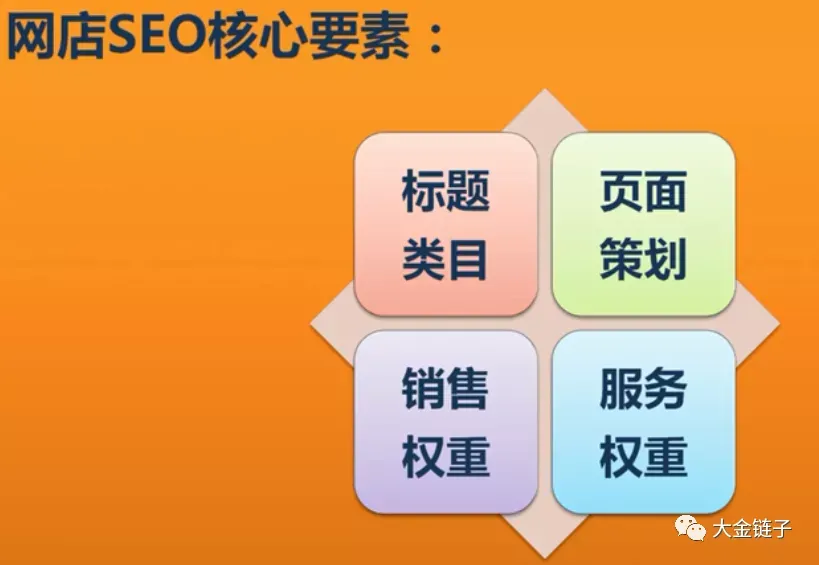 网店SEO核心要素：

标题
类目

页面
策划

销售
权重

服务
权重

大金链子